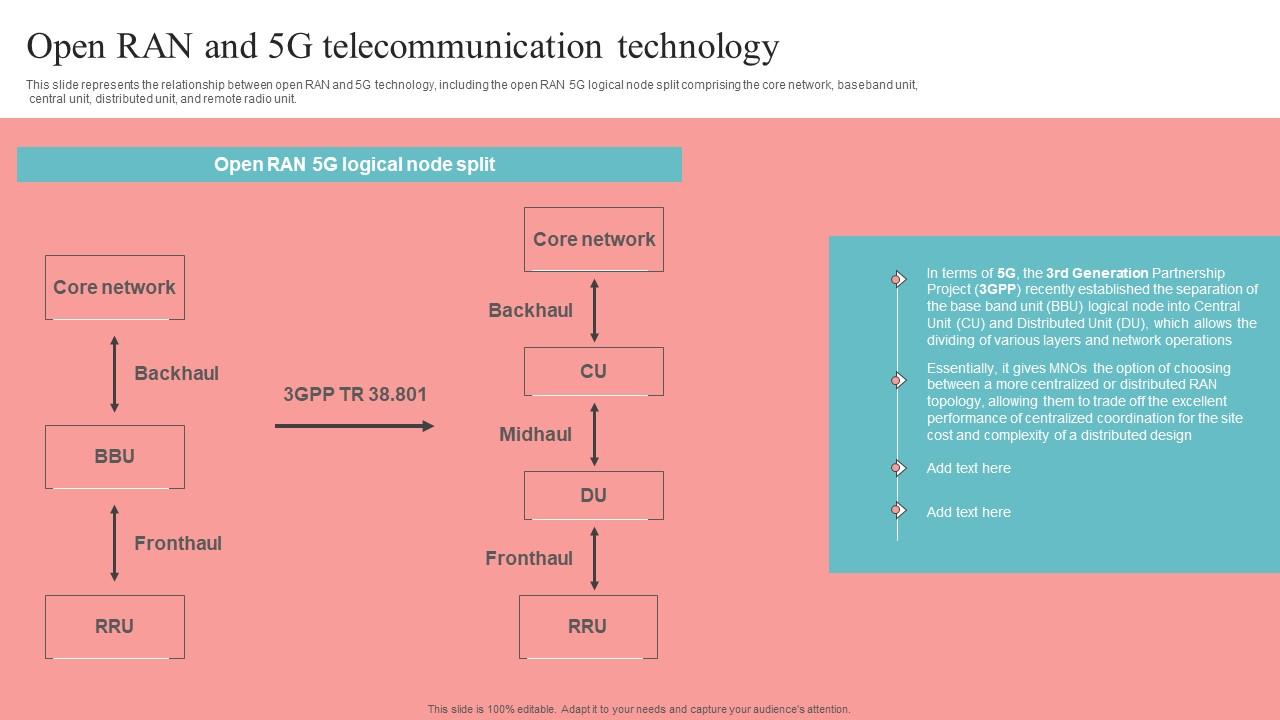 Open RAN and 5G telecommunication technology

This slide represents the relationship between open RAN and 5G technology, including the open RAN 5G logical node split comprising the core network, baseband unit, central unit, distributed unit, and remote radio unit.

Open RAN 5G logical node split

Core network

Backhaul

BBU

Fronthaul

RRU

3GPP TR 38.801

Core network

Backhaul

CU

Midhaul

DU

Fronthaul

RRU

In terms of 5G, the 3rd Generation Partnership Project (3GPP) recently established the separation of the base band unit (BBU) logical node into Central Unit (CU) and Distributed Unit (DU), which allows the dividing of various layers and network operations

Essentially, it gives MNOs the option of choosing between a more centralized or distributed RAN topology, allowing them to trade off the excellent performance of centralized coordination for the site cost and complexity of a distributed design

Add text here

Add text here

This slide is 100% editable. Adapt it to your needs and capture your audience's attention.